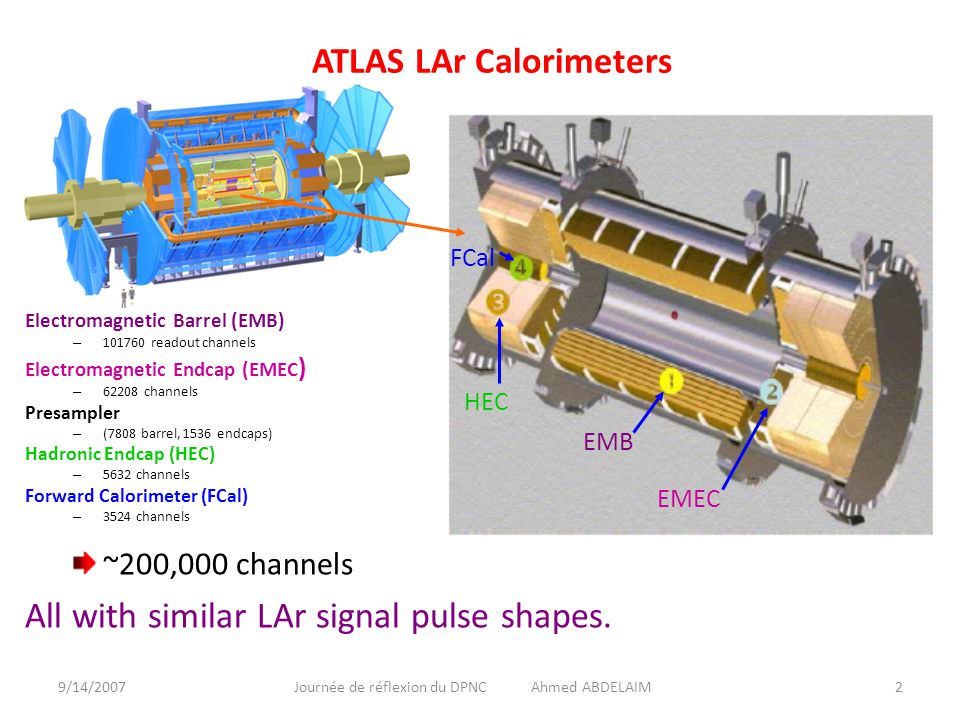 ATLAS LAr Calorimeters

Electromagnetic Barrel (EMB)
– 101760 readout channels
Electromagnetic Endcap (EMEC)
– 62208 channels
Presampler
– (7808 barrel, 1536 endcaps)
Hadronic Endcap (HEC)
– 5632 channels
Forward Calorimeter (FCal)
– 3524 channels

FCal
4
3
HEC
1
2
EMB
EMEC

~200,000 channels

All with similar LAr signal pulse shapes.

9/14/2007 Journée de réflexion du DPNC Ahmed ABDELAIM 2